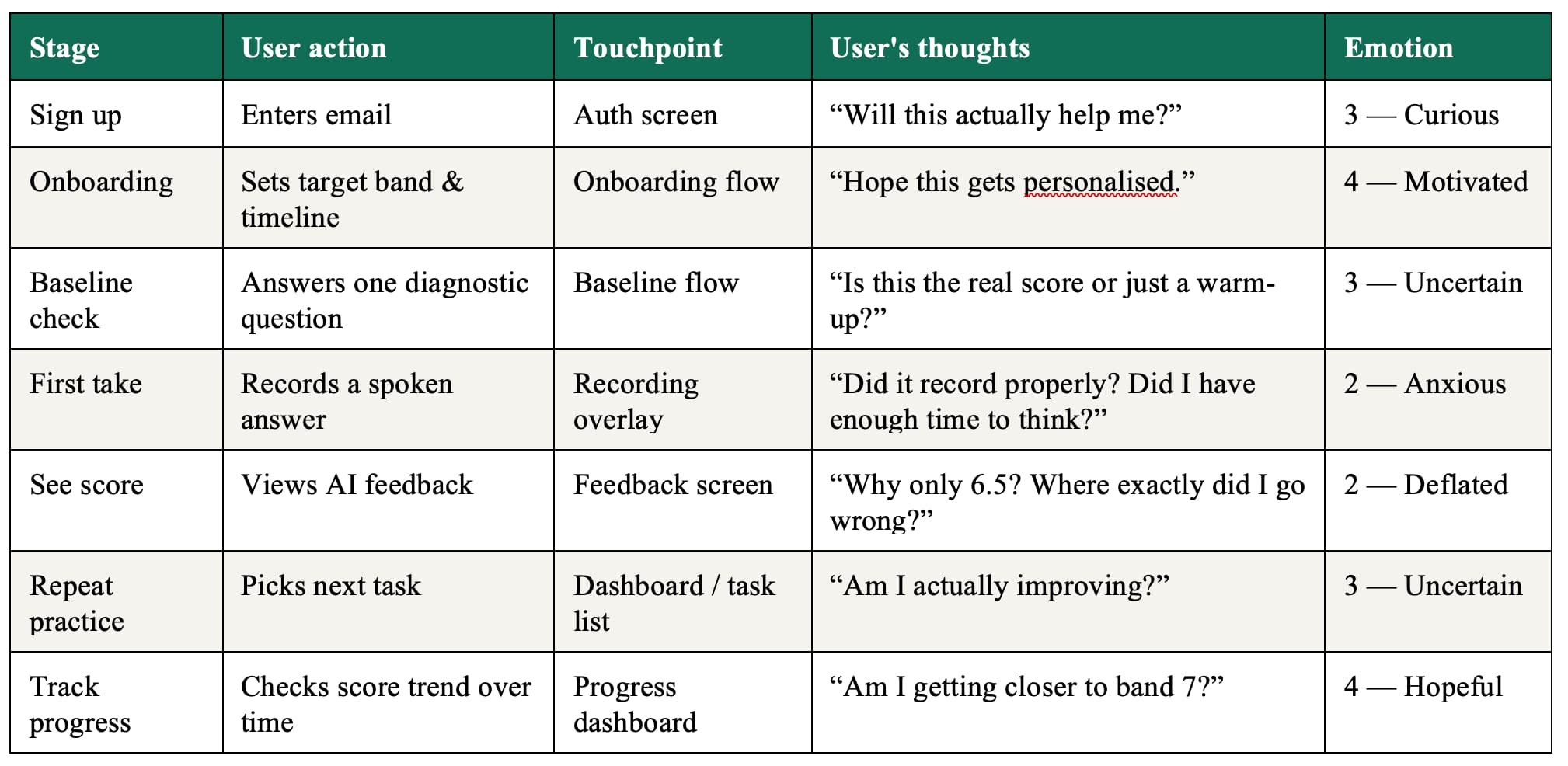 | Stage | User action | Touchpoint | User's thoughts | Emotion |
|---|---|---|---|---|
| Sign up | Enters email | Auth screen | “Will this actually help me?” | 3 — Curious |
| Onboarding | Sets target band & timeline | Onboarding flow | “Hope this gets personalised.” | 4 — Motivated |
| Baseline check | Answers one diagnostic question | Baseline flow | “Is this the real score or just a warm-up?” | 3 — Uncertain |
| First take | Records a spoken answer | Recording overlay | “Did it record properly? Did I have enough time to think?” | 2 — Anxious |
| See score | Views AI feedback | Feedback screen | “Why only 6.5? Where exactly did I go wrong?” | 2 — Deflated |
| Repeat practice | Picks next task | Dashboard / task list | “Am I actually improving?” | 3 — Uncertain |
| Track progress | Checks score trend over time | Progress dashboard | “Am I getting closer to band 7?” | 4 — Hopeful |